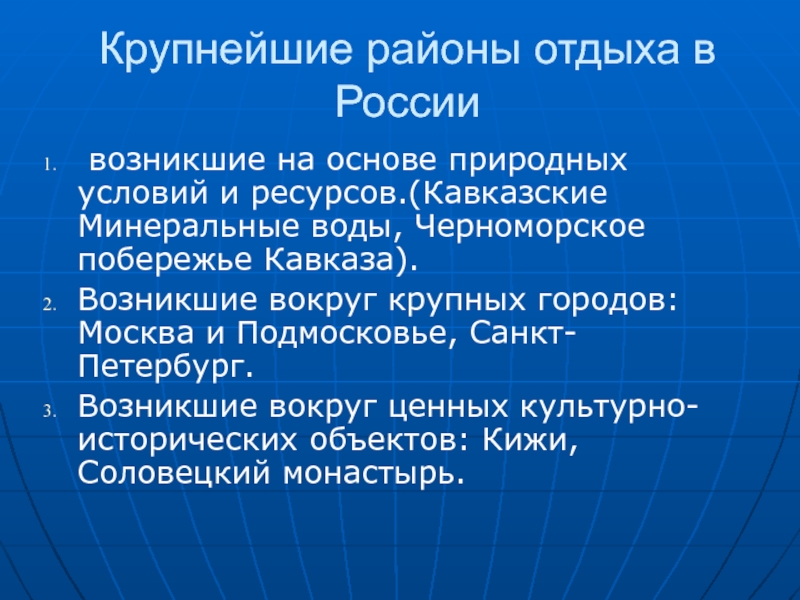 Крупнейшие районы отдыха в России

1. возникшие на основе природных условий и ресурсов.(Кавказские Минеральные воды, Черноморское побережье Кавказа).
2. Возникшие вокруг крупных городов: Москва и Подмосковье, Санкт-Петербург.
3. Возникшие вокруг ценных культурно-исторических объектов: Кижи, Соловецкий монастырь.